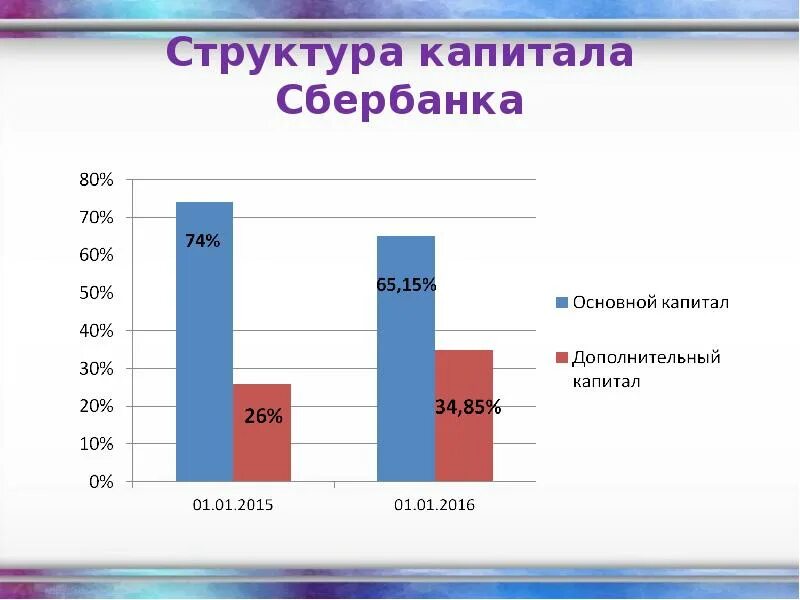 Структура капитала Сбербанка

80%
70%
60%
50%
40%
30%
20%
10%
0%

74%
26%
65,15%
34,85%

01.01.2015
01.01.2016

Основной капитал
Дополнительный капитал